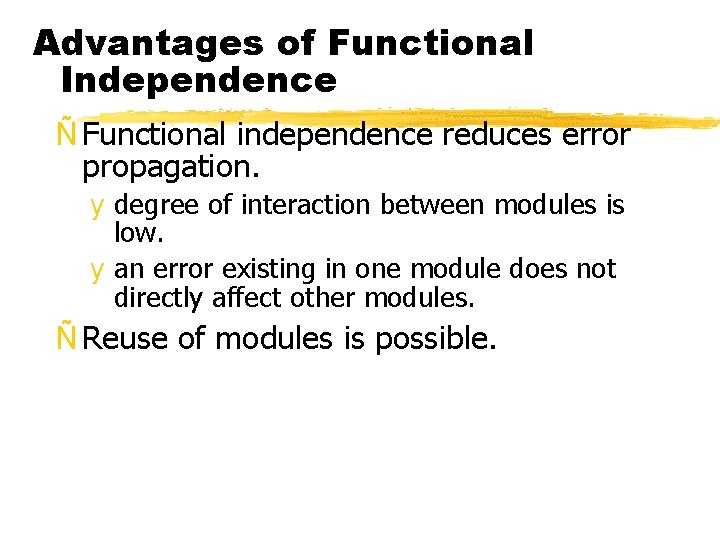 Advantages of Functional Independence

Ñ Functional independence reduces error propagation.

y degree of interaction between modules is low.

y an error existing in one module does not directly affect other modules.

Ñ Reuse of modules is possible.